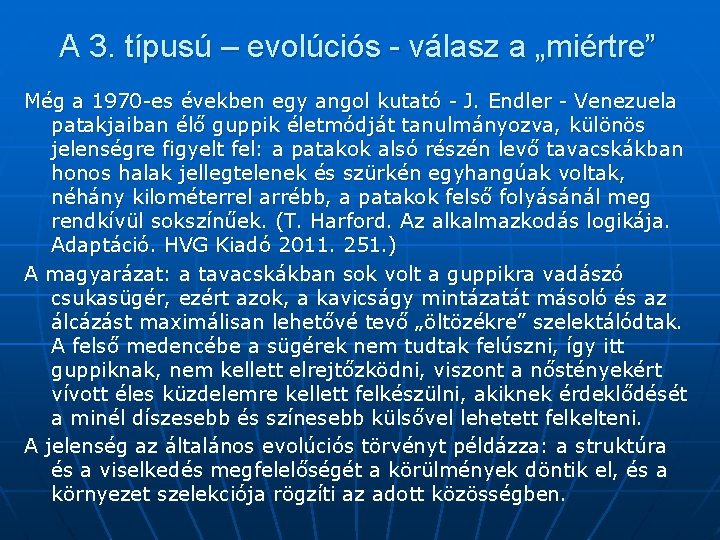 A 3. típusú – evolúciós - válasz a „miértre”

Még a 1970-es években egy angol kutató - J. Endler - Venezuela patakjaiban élő guppik életmódját tanulmányozva, különös jelenségre figyelt fel: a patakok alsó részén levő tavacskákban honos halak jellegtelenek és szürkén egyhangúak voltak, néhány kilométerrel arrébb, a patakok felső folyásánál meg rendkívül sokszínűek. (T. Harford. Az alkalmazkodás logikája. Adaptáció. HVG Kiadó 2011. 251.)

A magyarázat: a tavacskákban sok volt a guppikra vadászó csukasügér, ezért azok, a kavicságy mintázatát másoló és az álcázást maximálisan lehetővé tevő „öltözékre” szelektálódtak. A felső medencébe a sügérek nem tudtak felúszni, így itt guppiknak, nem kellett elrejtőzködni, viszont a nőstényekért vívott éles küzdelemre kellett felkészülni, akiknek érdeklődését a minél díszesebb és színesebb külsővel lehetett felkelteni.

A jelenség az általános evolúciós törvényt példázza: a struktúra és a viselkedés megfelelőségét a körülmények döntik el, és a környezet szelekciója rögzíti az adott közösségben.